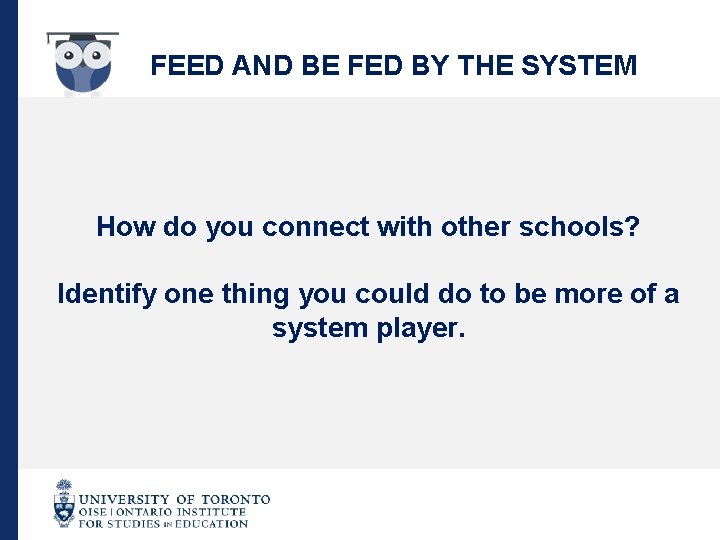 FEED AND BE FED BY THE SYSTEM

How do you connect with other schools?

Identify one thing you could do to be more of a system player.

UNIVERSITY OF TORONTO
OISE | ONTARIO INSTITUTE FOR STUDIES IN EDUCATION